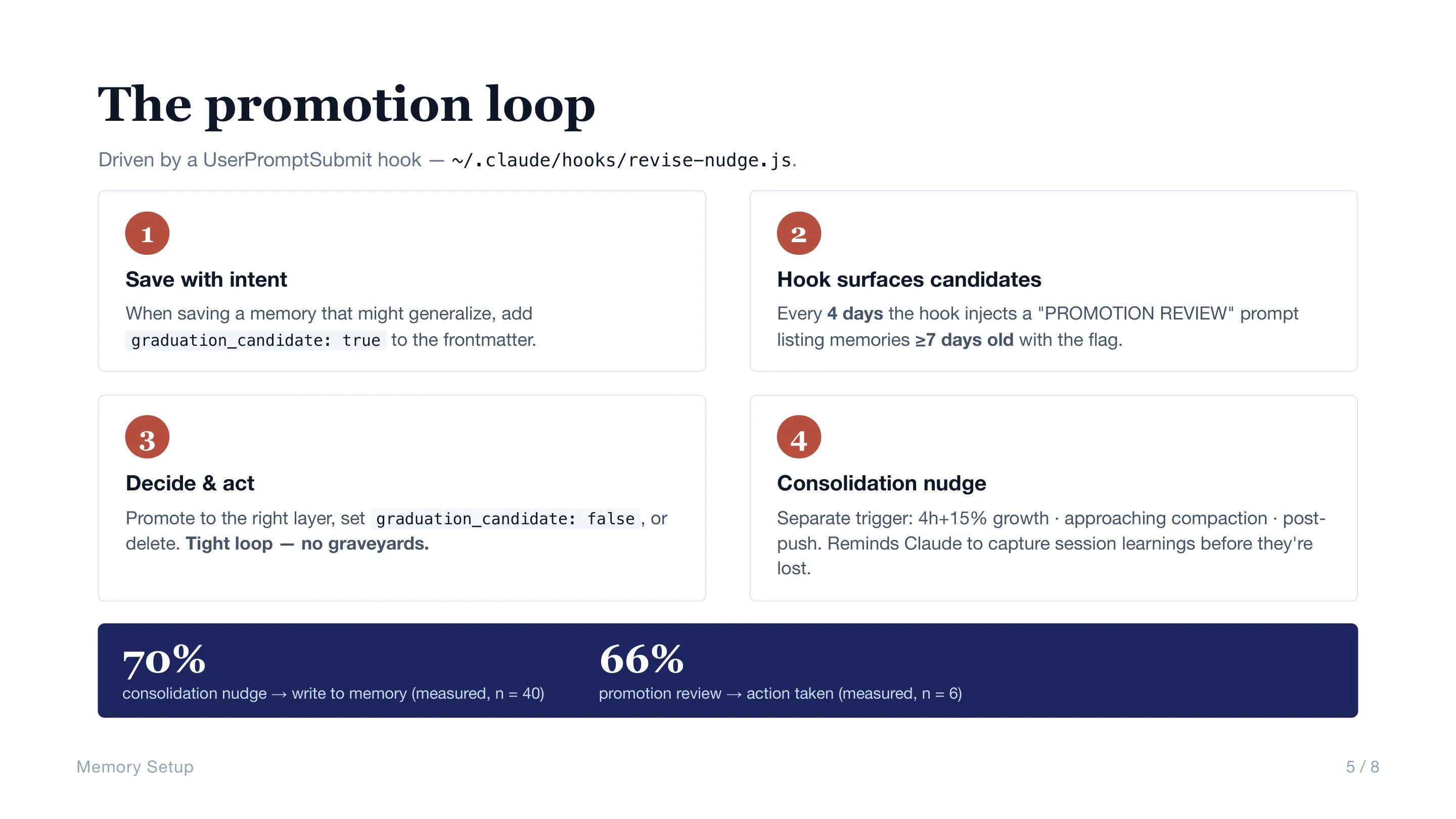 The promotion loop

Driven by a UserPromptSubmit hook — ~/.claude/hooks/revise-nudge.js.

1

Save with intent

When saving a memory that might generalize, add graduation_candidate: true to the frontmatter.

2

Hook surfaces candidates

Every 4 days the hook injects a "PROMOTION REVIEW" prompt listing memories ≥7 days old with the flag.

3

Decide & act

Promote to the right layer, set graduation_candidate: false, or delete. Tight loop — no graveyards.

4

Consolidation nudge

Separate trigger: 4h+15% growth · approaching compaction · post-push. Reminds Claude to capture session learnings before they're lost.

70%
consolidation nudge → write to memory (measured, n = 40)

66%
promotion review → action taken (measured, n = 6)

Memory Setup

5 / 8